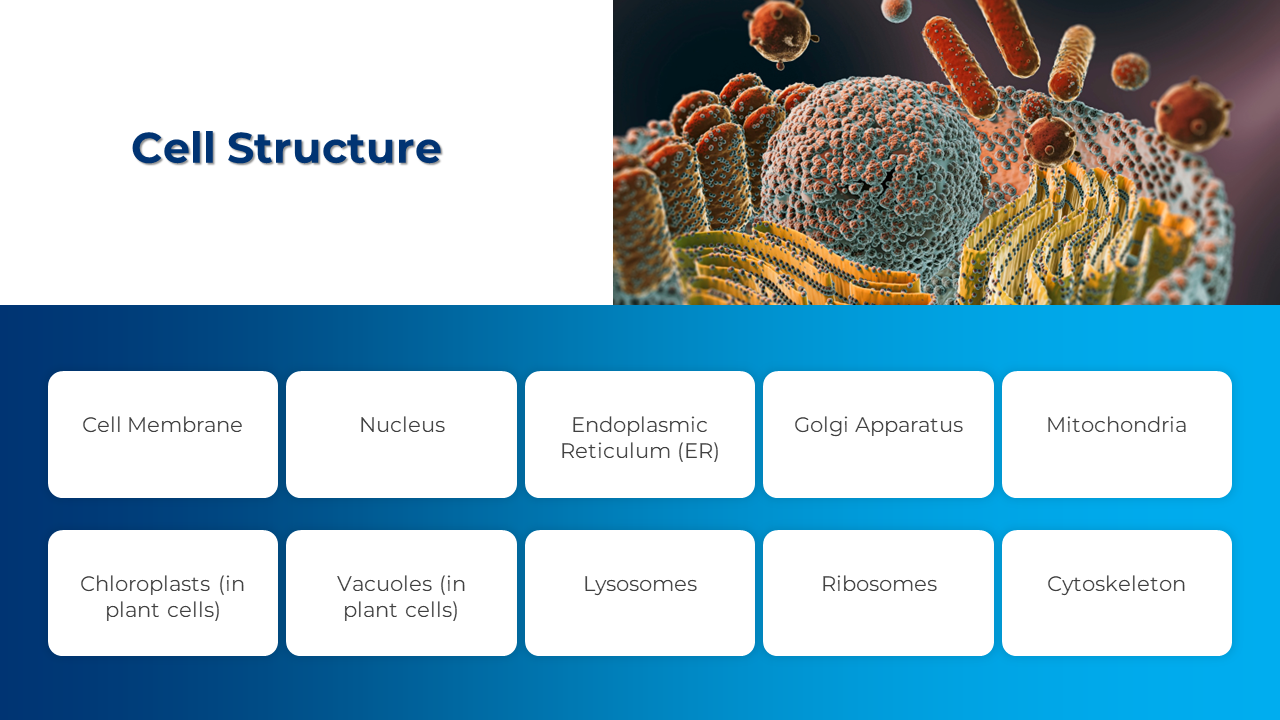 Cell Structure

Cell Membrane

Nucleus

Endoplasmic Reticulum (ER)

Golgi Apparatus

Mitochondria

Chloroplasts (in plant cells)

Vacuoles (in plant cells)

Lysosomes

Ribosomes

Cytoskeleton